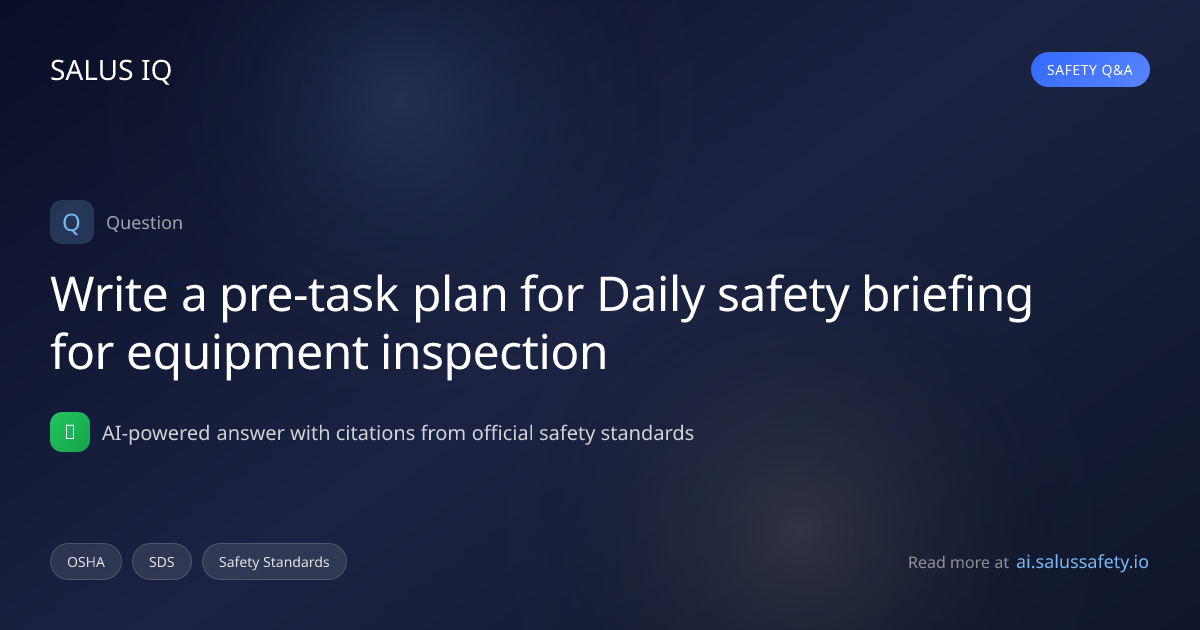 SALUS IQ

SAFETY Q&A

Q Question

Write a pre-task plan for Daily safety briefing for equipment inspection

AI-powered answer with citations from official safety standards

OSHA SDS Safety Standards

Read more at ai.salussafety.io